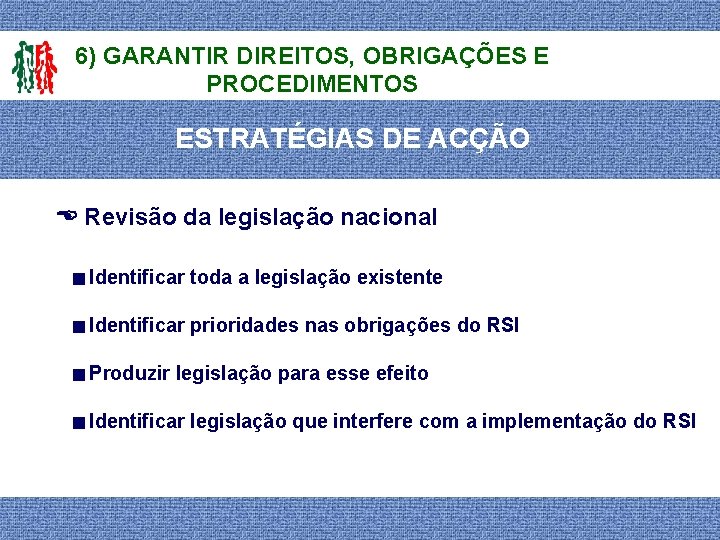 6) GARANTIR DIREITOS, OBRIGAÇÕES E PROCEDIMENTOS

ESTRATÉGIAS DE ACÇÃO

Revisão da legislação nacional

Identificar toda a legislação existente

Identificar prioridades nas obrigações do RSI

Produzir legislação para esse efeito

Identificar legislação que interfere com a implementação do RSI